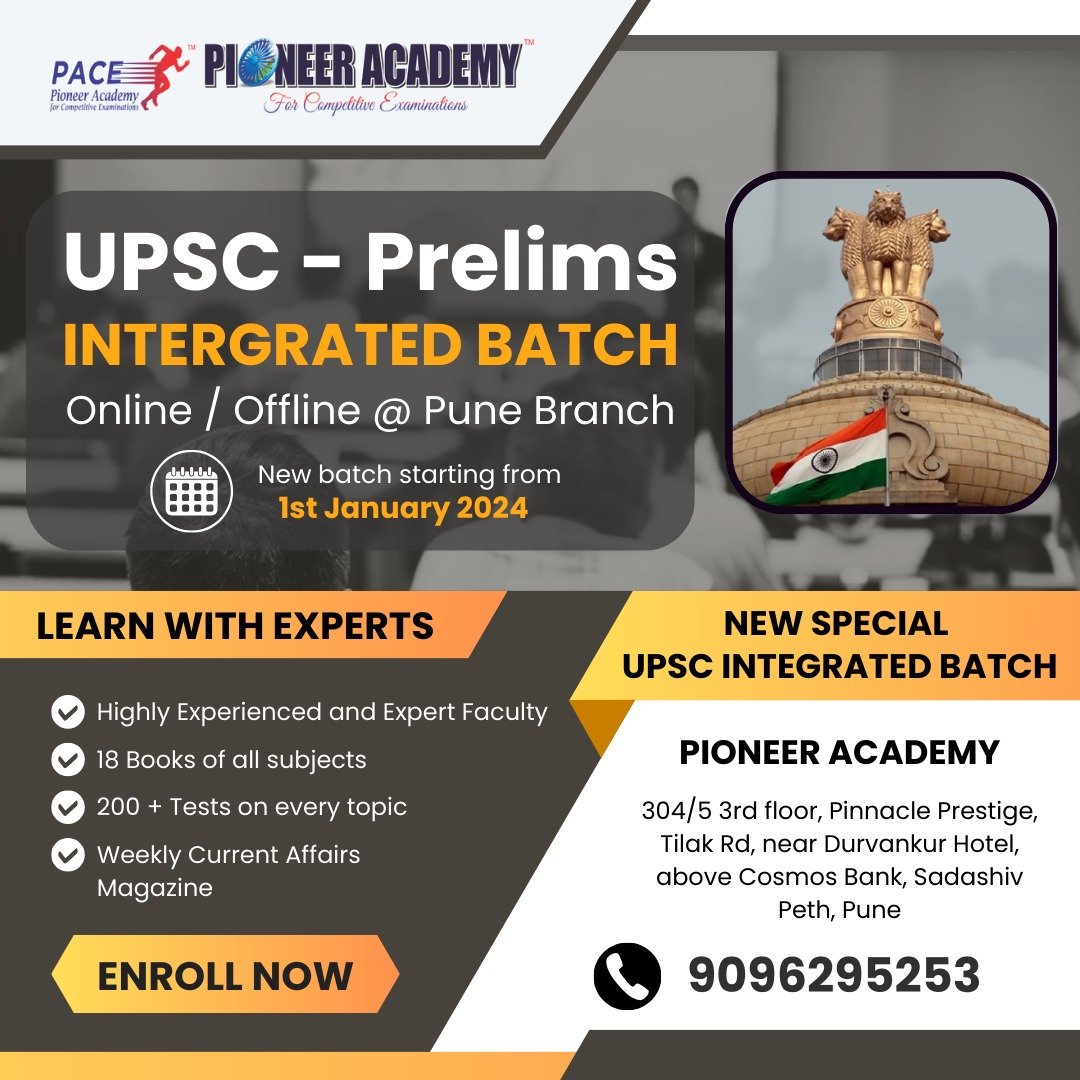 PACE™
Pioneer Academy
for Competitive Examinations

PIONEER ACADEMY™
For Competitive Examinations

UPSC - Prelims
INTERGRATED BATCH
Online / Offline @ Pune Branch

New batch starting from
1st January 2024

LEARN WITH EXPERTS

Highly Experienced and Expert Faculty
18 Books of all subjects
200 + Tests on every topic
Weekly Current Affairs Magazine

ENROLL NOW

NEW SPECIAL
UPSC INTEGRATED BATCH

PIONEER ACADEMY

304/5 3rd floor, Pinnacle Prestige, Tilak Rd, near Durvankur Hotel, above Cosmos Bank, Sadashiv Peth, Pune

9096295253